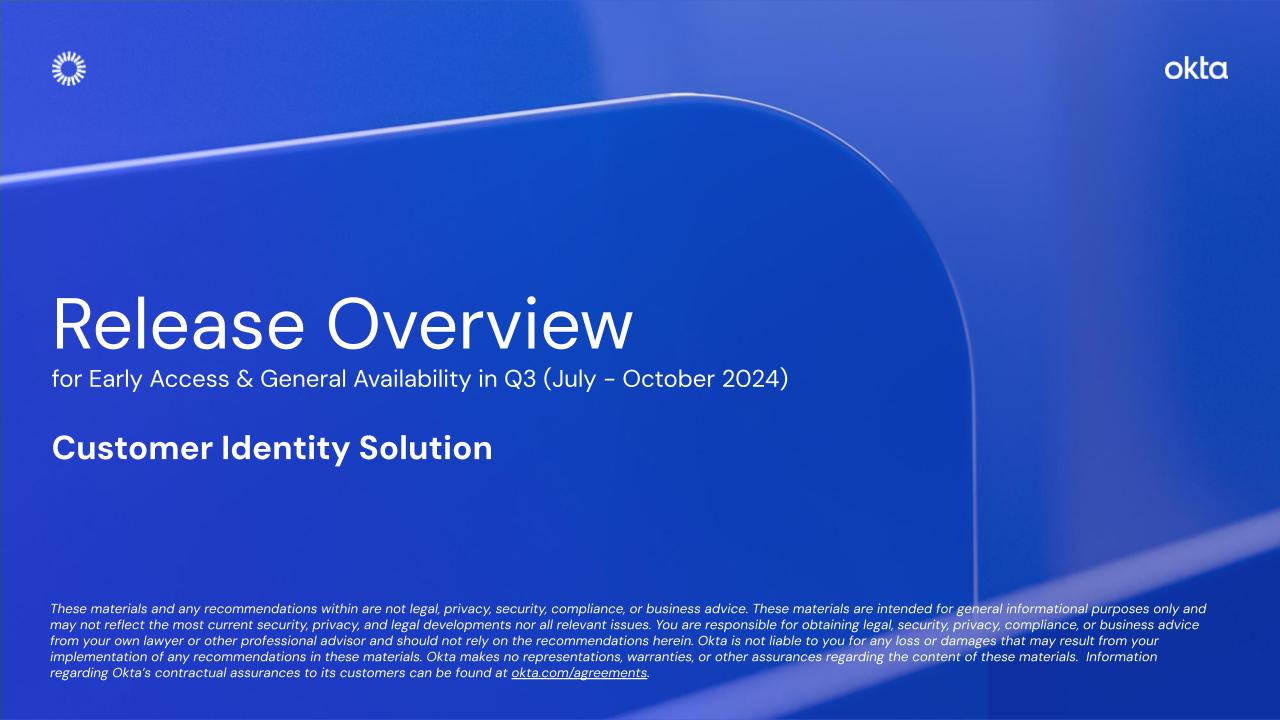 okta

Release Overview
for Early Access & General Availability in Q3 (July - October 2024)

Customer Identity Solution

These materials and any recommendations within are not legal, privacy, security, compliance, or business advice. These materials are intended for general informational purposes only and may not reflect the most current security, privacy, and legal developments nor all relevant issues. You are responsible for obtaining legal, security, privacy, compliance, or business advice from your own lawyer or other professional advisor and should not rely on the recommendations herein. Okta is not liable to you for any loss or damages that may result from your implementation of any recommendations in these materials. Okta makes no representations, warranties, or other assurances regarding the content of these materials. Information regarding Okta's contractual assurances to its customers can be found at okta.com/agreements.